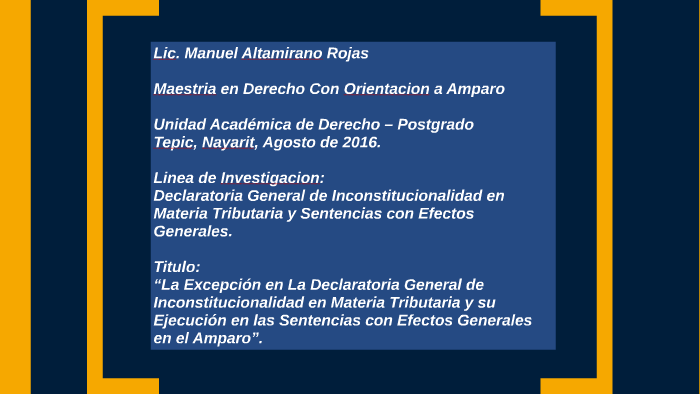 Lic. Manuel Altamirano Rojas

Maestria en Derecho Con Orientacion a Amparo

Unidad Académica de Derecho – Postgrado
Tepic, Nayarit, Agosto de 2016.

Linea de Investigacion:
Declaratoria General de Inconstitucionalidad en Materia Tributaria y Sentencias con Efectos Generales.

Titulo:
“La Excepción en La Declaratoria General de Inconstitucionalidad en Materia Tributaria y su Ejecución en las Sentencias con Efectos Generales en el Amparo”.